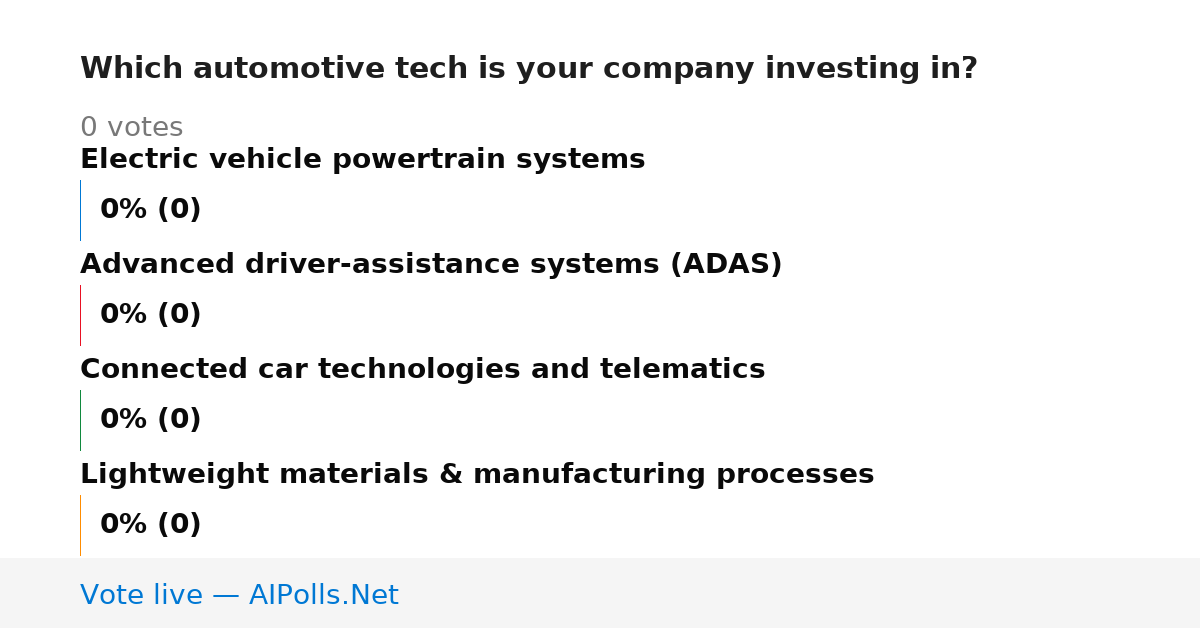 Which automotive tech is your company investing in?

0 votes

Electric vehicle powertrain systems

0% (0)

Advanced driver-assistance systems (ADAS)

0% (0)

Connected car technologies and telematics

0% (0)

Lightweight materials & manufacturing processes

0% (0)

Vote live — AIPolls.Net